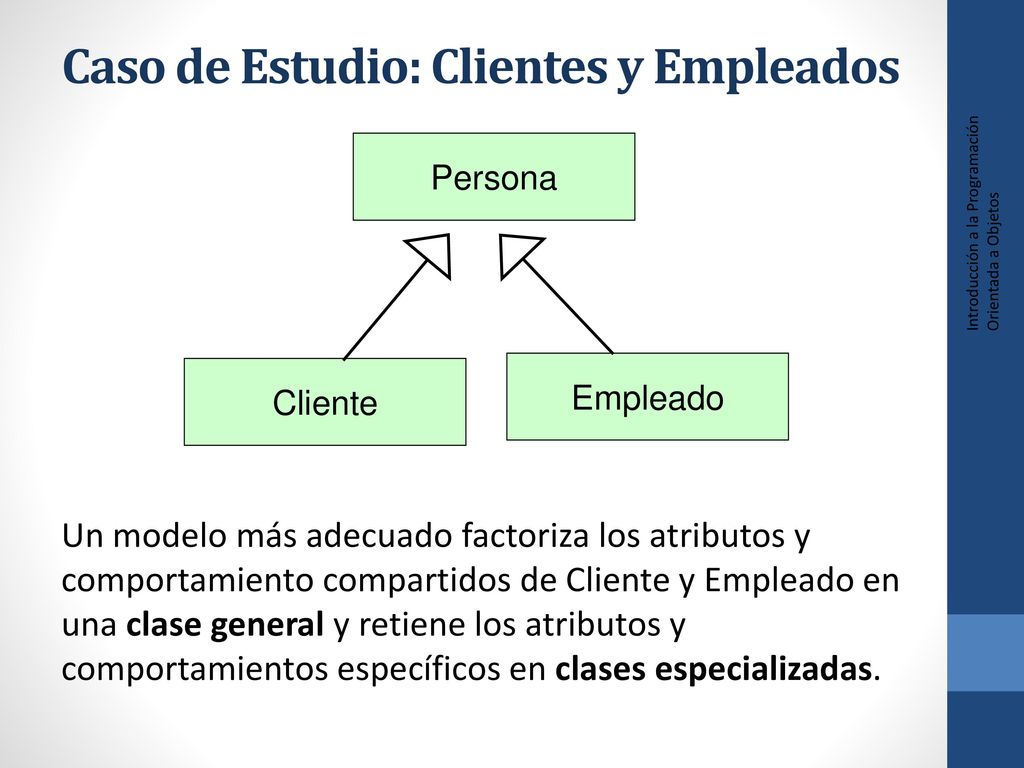 Caso de Estudio: Clientes y Empleados

Persona

Cliente

Empleado

Un modelo más adecuado factoriza los atributos y comportamiento compartidos de Cliente y Empleado en una clase general y retiene los atributos y comportamientos específicos en clases especializadas.

Introducción a la Programación Orientada a Objetos